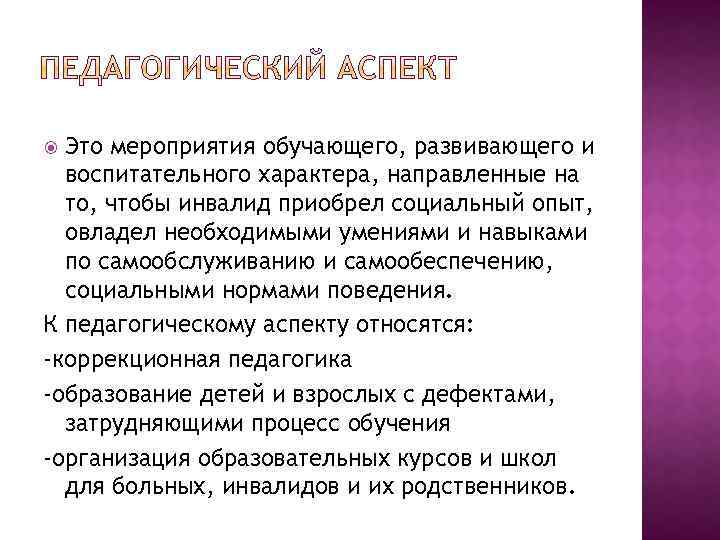 ПЕДАГОГИЧЕСКИЙ АСПЕКТ

Это мероприятия обучающего, развивающего и воспитательного характера, направленные на то, чтобы инвалид приобрел социальный опыт, овладел необходимыми умениями и навыками по самообслуживанию и самообеспечению, социальными нормами поведения.

К педагогическому аспекту относятся:

-коррекционная педагогика

-образование детей и взрослых с дефектами, затрудняющими процесс обучения

-организация образовательных курсов и школ для больных, инвалидов и их родственников.